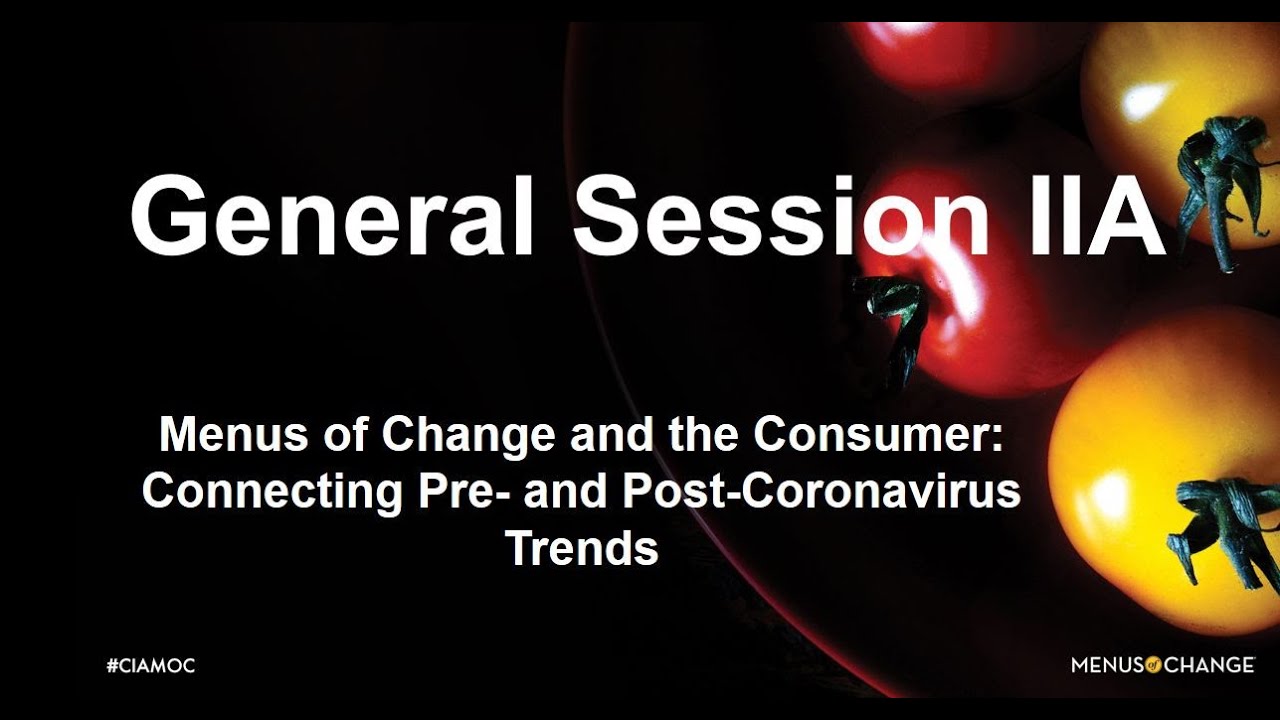 General Session IIA

Menus of Change and the Consumer: Connecting Pre- and Post-Coronavirus Trends

#CIAMOC

MENUS of CHANGE